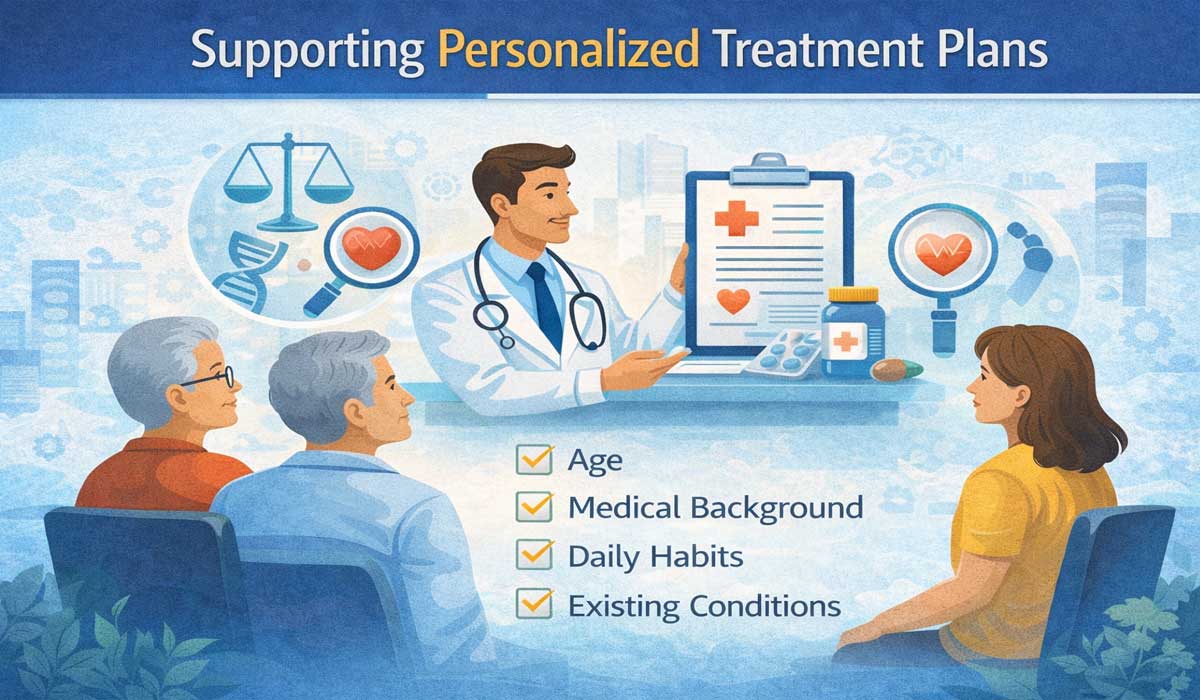 Supporting Personalized Treatment Plans

Age
Medical Background
Daily Habits
Existing Conditions